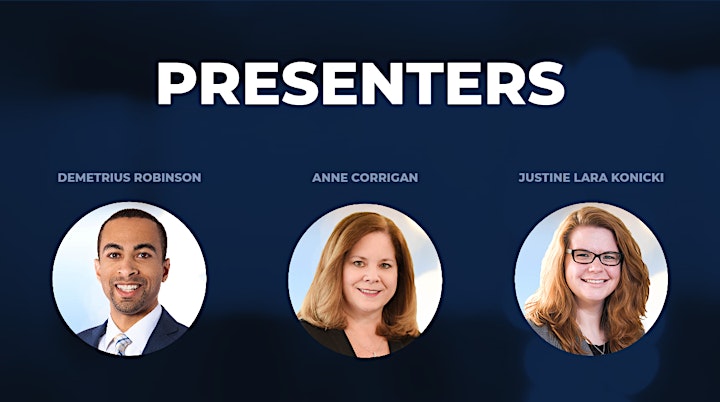 PRESENTERS

DEMETRIUS ROBINSON

ANNE CORRIGAN

JUSTINE LARA KONICKI